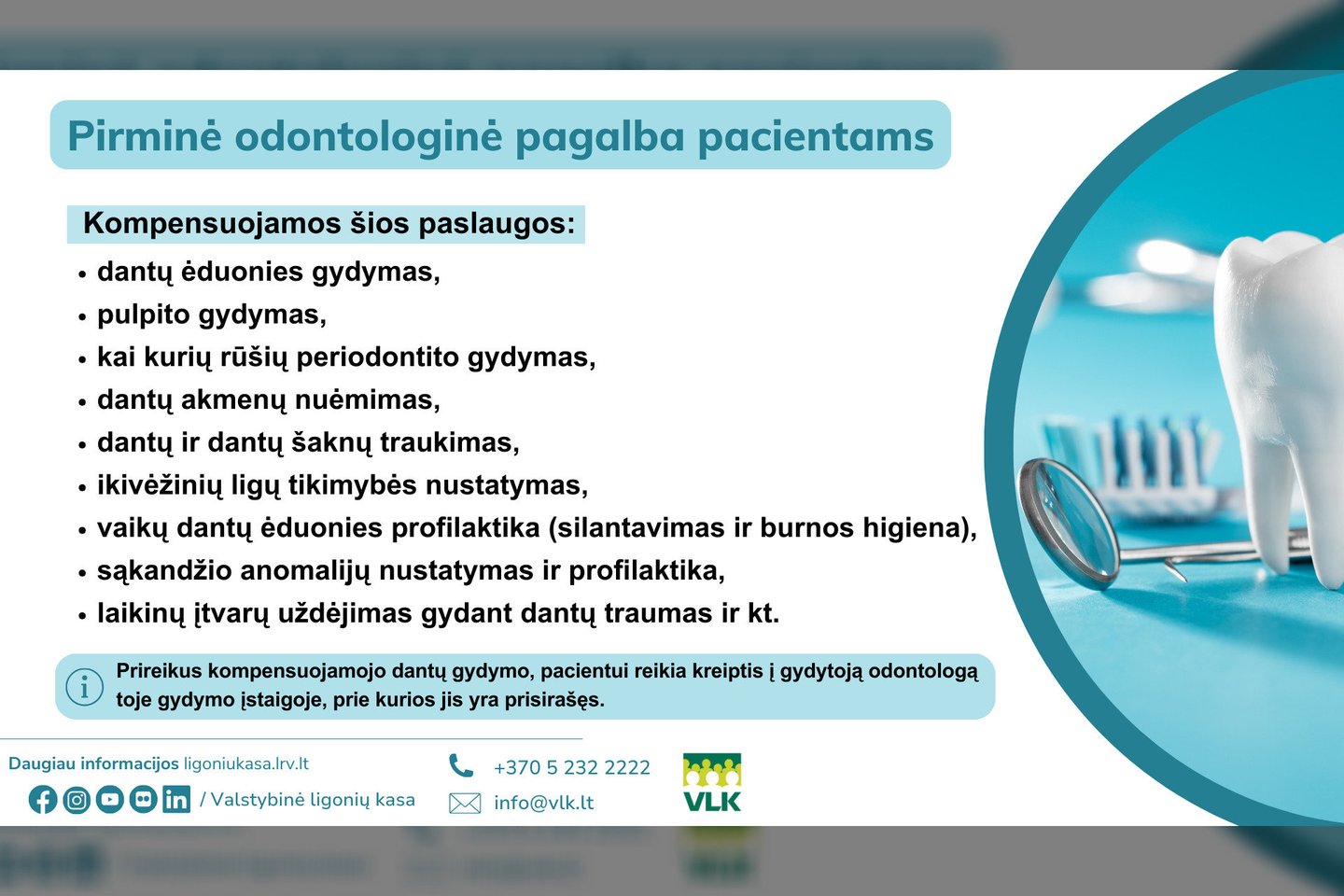 Pirminė odontologinė pagalba pacientams

Kompensuojamos šios paslaugos:

• dantų ėduonies gydymas,
• pulpito gydymas,
• kai kurių rūšių periodontito gydymas,
• dantų akmenų nuėmimas,
• dantų ir dantų šaknų traukimas,
• ikivėžinių ligų tikimybės nustatymas,
• vaikų dantų ėduonies profilaktika (silantavimas ir burnos higiena),
• sąkandžio anomalijų nustatymas ir profilaktika,
• laikinų įtvarų uždėjimas gydant dantų traumas ir kt.

Prireikus kompensuojamojo dantų gydymo, pacientui reikia kreiptis į gydytoją odontologą toje gydymo įstaigoje, prie kurios jis yra prisirašęs.

Daugiau informacijos ligoniukasa.lrv.lt

/ Valstybinė ligonių kasa

+370 5 232 2222

info@vlk.lt

VLK